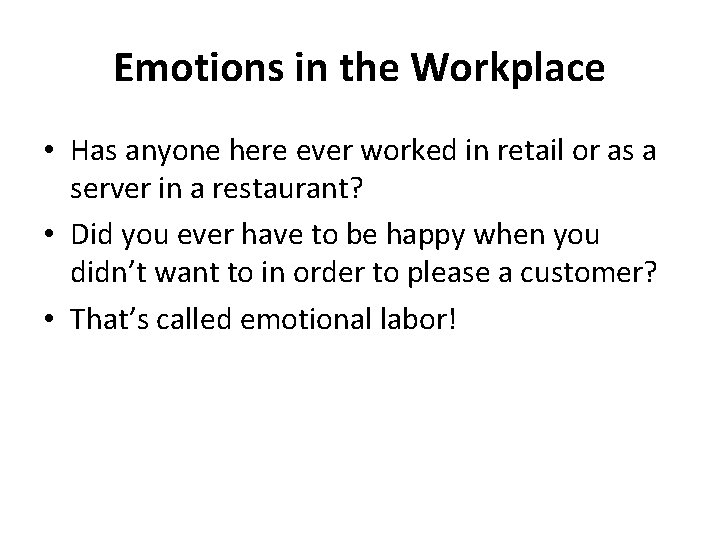 Emotions in the Workplace

• Has anyone here ever worked in retail or as a server in a restaurant?

• Did you ever have to be happy when you didn’t want to in order to please a customer?

• That’s called emotional labor!